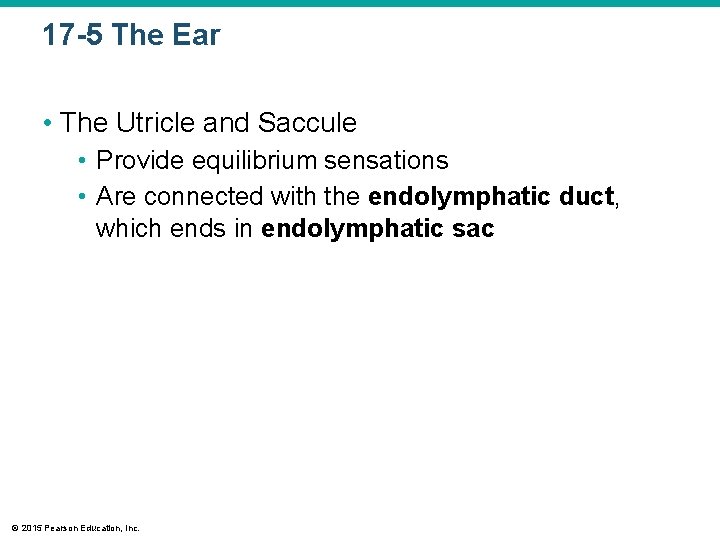 17-5 The Ear

• The Utricle and Saccule
 • Provide equilibrium sensations
 • Are connected with the endolymphatic duct, which ends in endolymphatic sac

© 2015 Pearson Education, Inc.